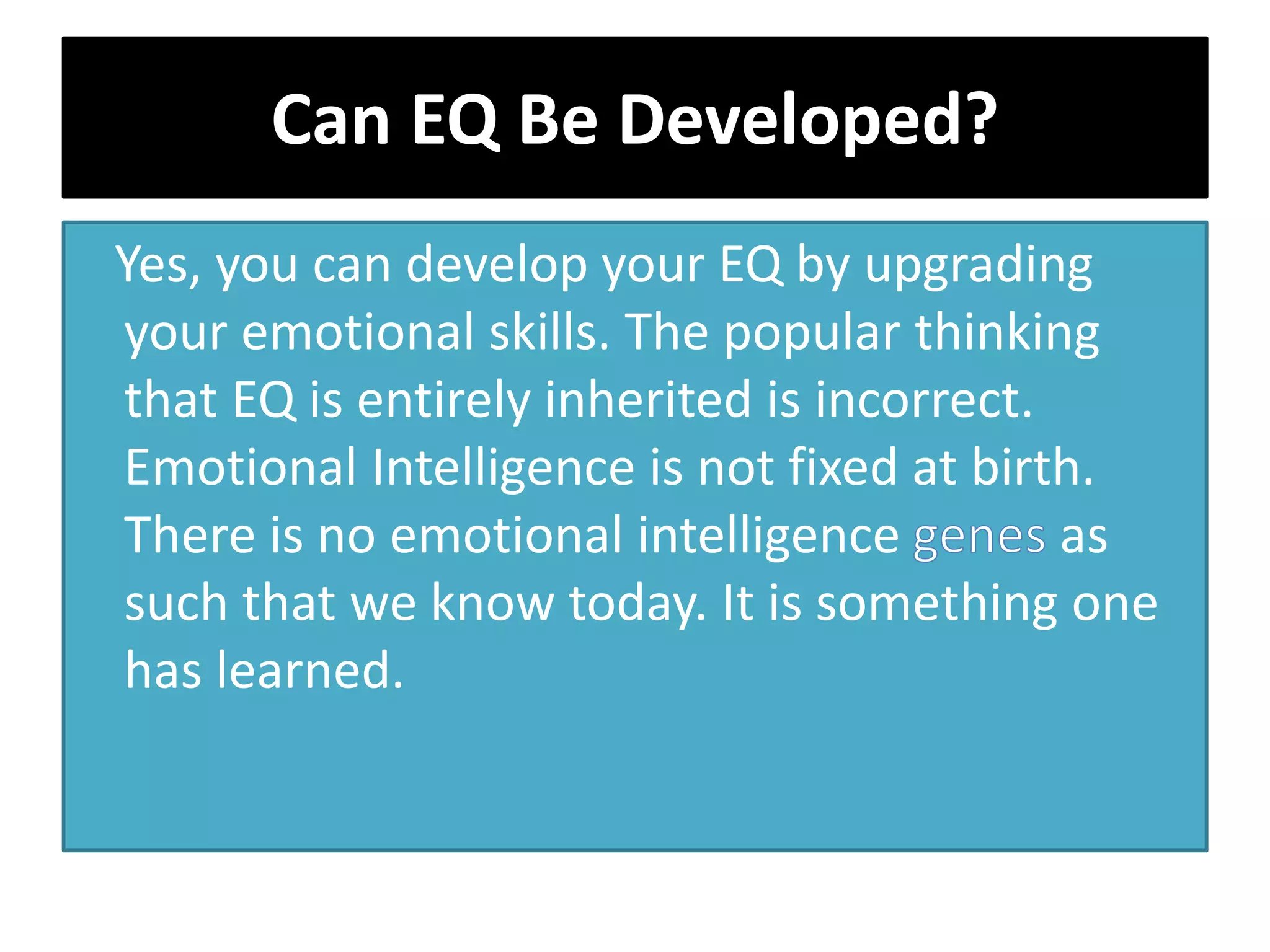 Can EQ Be Developed?

Yes, you can develop your EQ by upgrading your emotional skills. The popular thinking that EQ is entirely inherited is incorrect. Emotional Intelligence is not fixed at birth. There is no emotional intelligence genes as such that we know today. It is something one has learned.